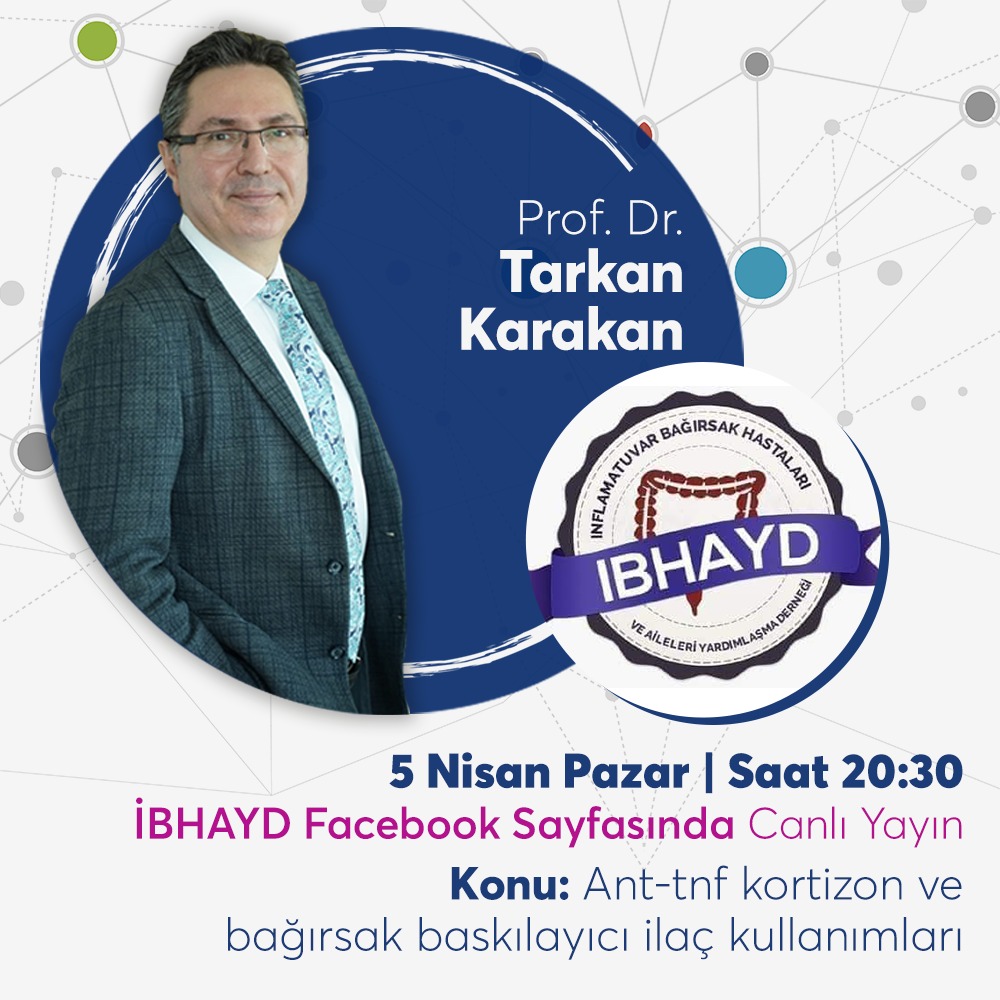 Prof. Dr.
Tarkan Karakan

INFLAMATUVAR BAĞIRSAK HASTALARI
IBHAYD
VE AİLELERİ YARDIMLAŞMA DERNEĞİ

5 Nisan Pazar | Saat 20:30
İBHAYD Facebook Sayfasında Canlı Yayın
Konu: Ant-tnf kortizon ve bağırsak baskılayıcı ilaç kullanımları